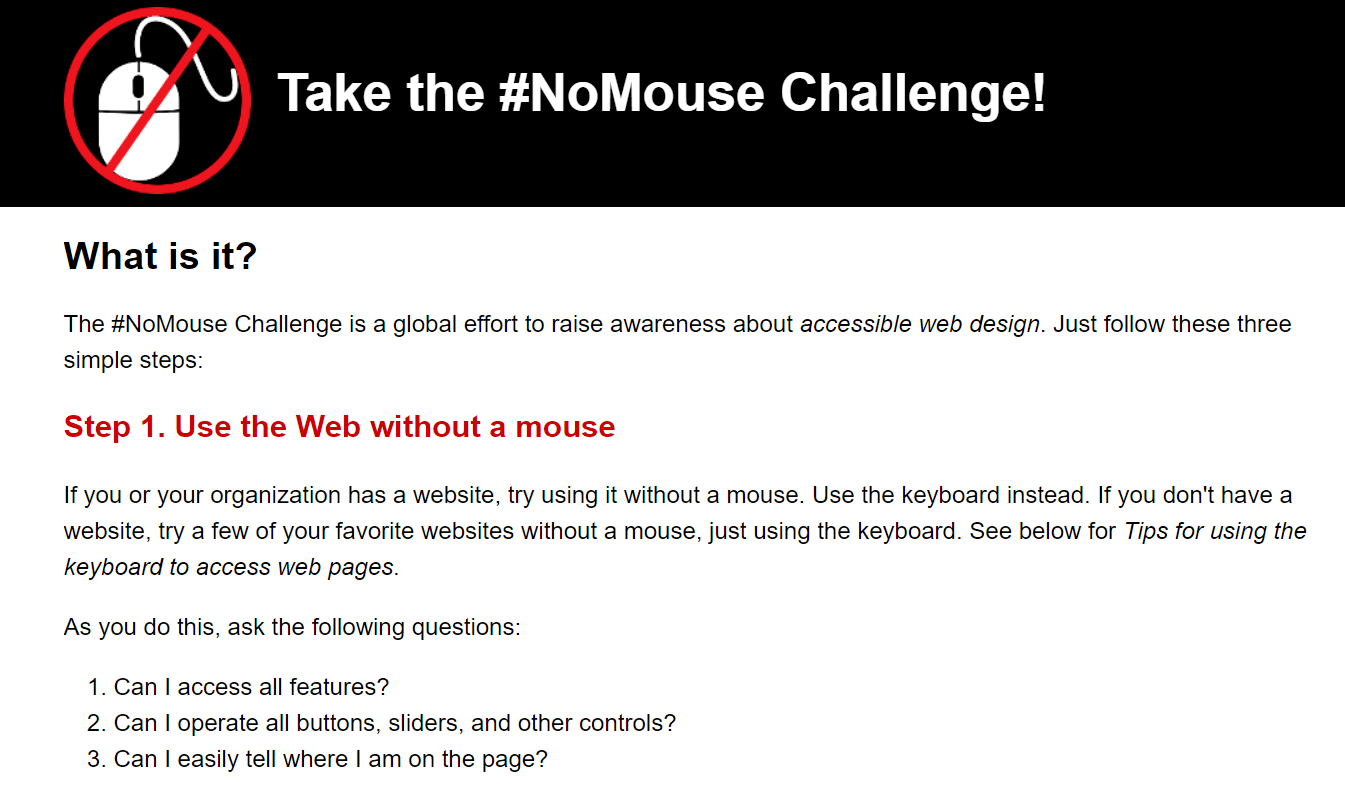 Take the #NoMouse Challenge!

What is it?

The #NoMouse Challenge is a global effort to raise awareness about accessible web design. Just follow these three simple steps:

Step 1. Use the Web without a mouse

If you or your organization has a website, try using it without a mouse. Use the keyboard instead. If you don't have a website, try a few of your favorite websites without a mouse, just using the keyboard. See below for Tips for using the keyboard to access web pages.

As you do this, ask the following questions:

1. Can I access all features?
2. Can I operate all buttons, sliders, and other controls?
3. Can I easily tell where I am on the page?